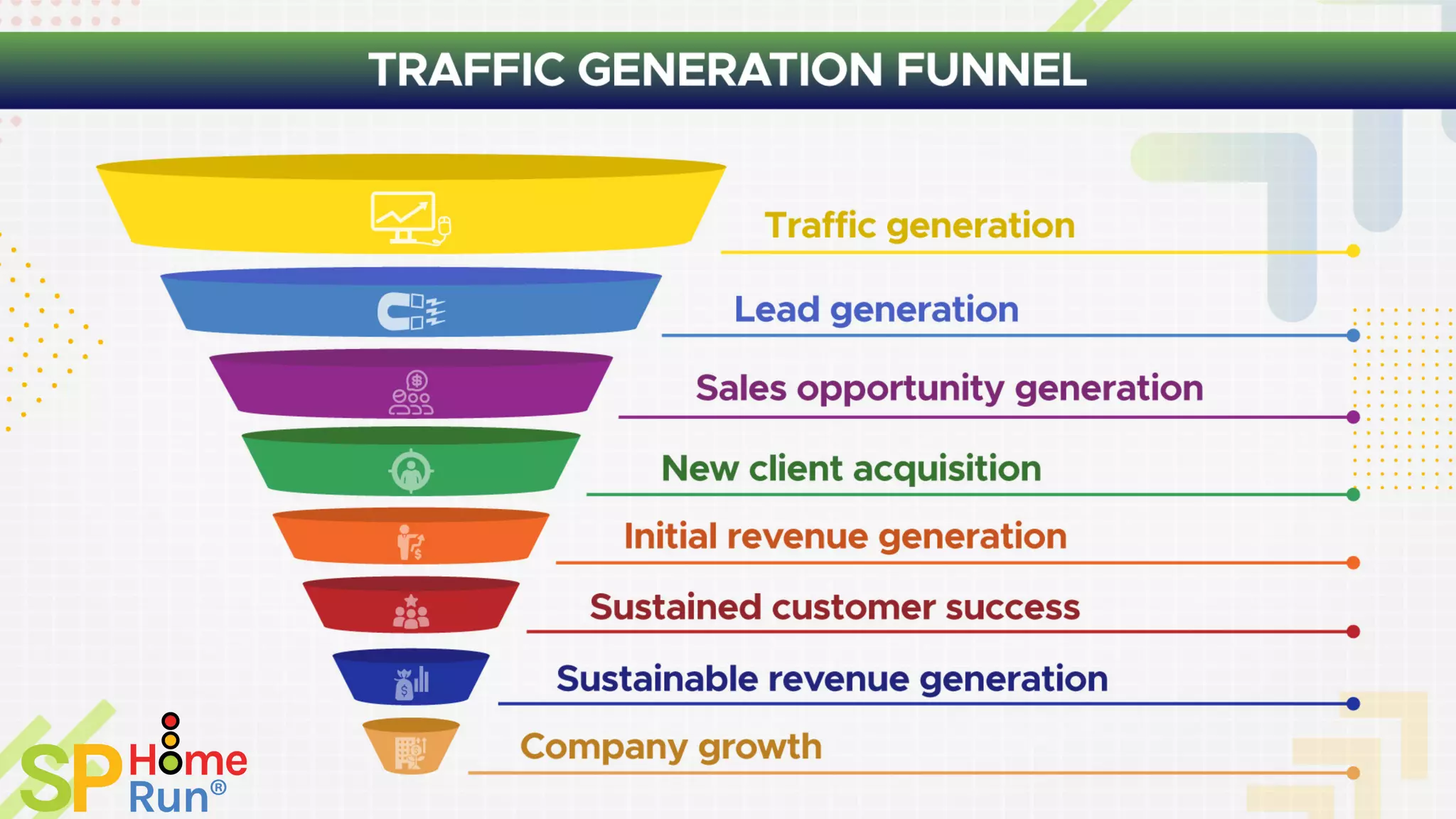 TRAFFIC GENERATION FUNNEL

Traffic generation

Lead generation

Sales opportunity generation

New client acquisition

Initial revenue generation

Sustained customer success

Sustainable revenue generation

Company growth

SP Home Run®